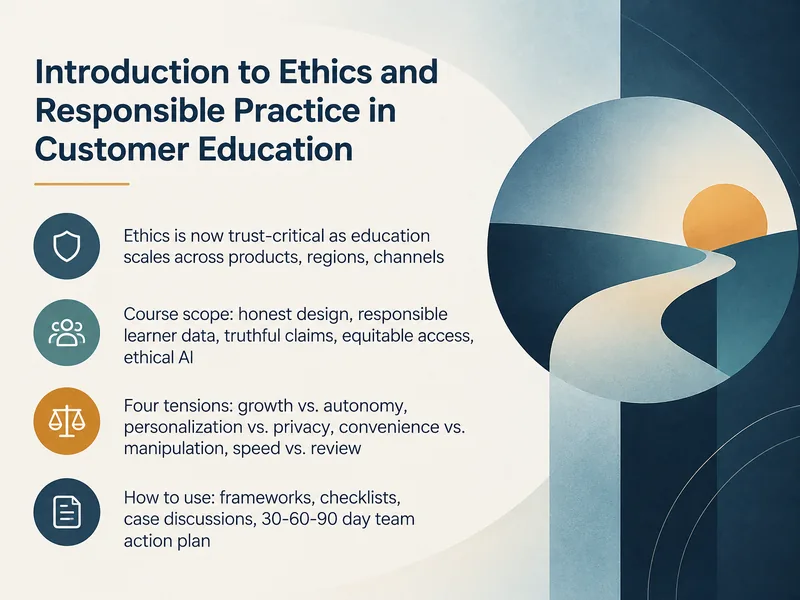 Introduction to Ethics and Responsible Practice in Customer Education

Ethics is now trust-critical as education scales across products, regions, channels

Course scope: honest design, responsible learner data, truthful claims, equitable access, ethical AI

Four tensions: growth vs. autonomy, personalization vs. privacy, convenience vs. manipulation, speed vs. review

How to use: frameworks, checklists, case discussions, 30-60-90 day team action plan